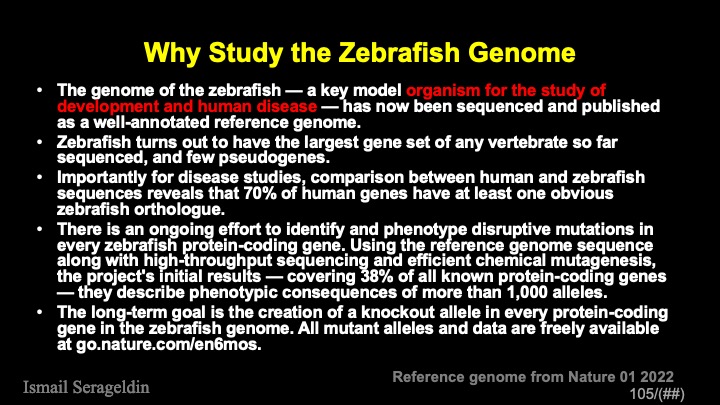 Why Study the Zebrafish Genome

• The genome of the zebrafish — a key model organism for the study of development and human disease — has now been sequenced and published as a well-annotated reference genome.

• Zebrafish turns out to have the largest gene set of any vertebrate so far sequenced, and few pseudogenes.

• Importantly for disease studies, comparison between human and zebrafish sequences reveals that 70% of human genes have at least one obvious zebrafish orthologue.

• There is an ongoing effort to identify and phenotype disruptive mutations in every zebrafish protein-coding gene. Using the reference genome sequence along with high-throughput sequencing and efficient chemical mutagenesis, the project's initial results — covering 38% of all known protein-coding genes — they describe phenotypic consequences of more than 1,000 alleles.

• The long-term goal is the creation of a knockout allele in every protein-coding gene in the zebrafish genome. All mutant alleles and data are freely available at go.nature.com/en6mos.

Ismail Serageldin

Reference genome from Nature 01 2022

105/(##)